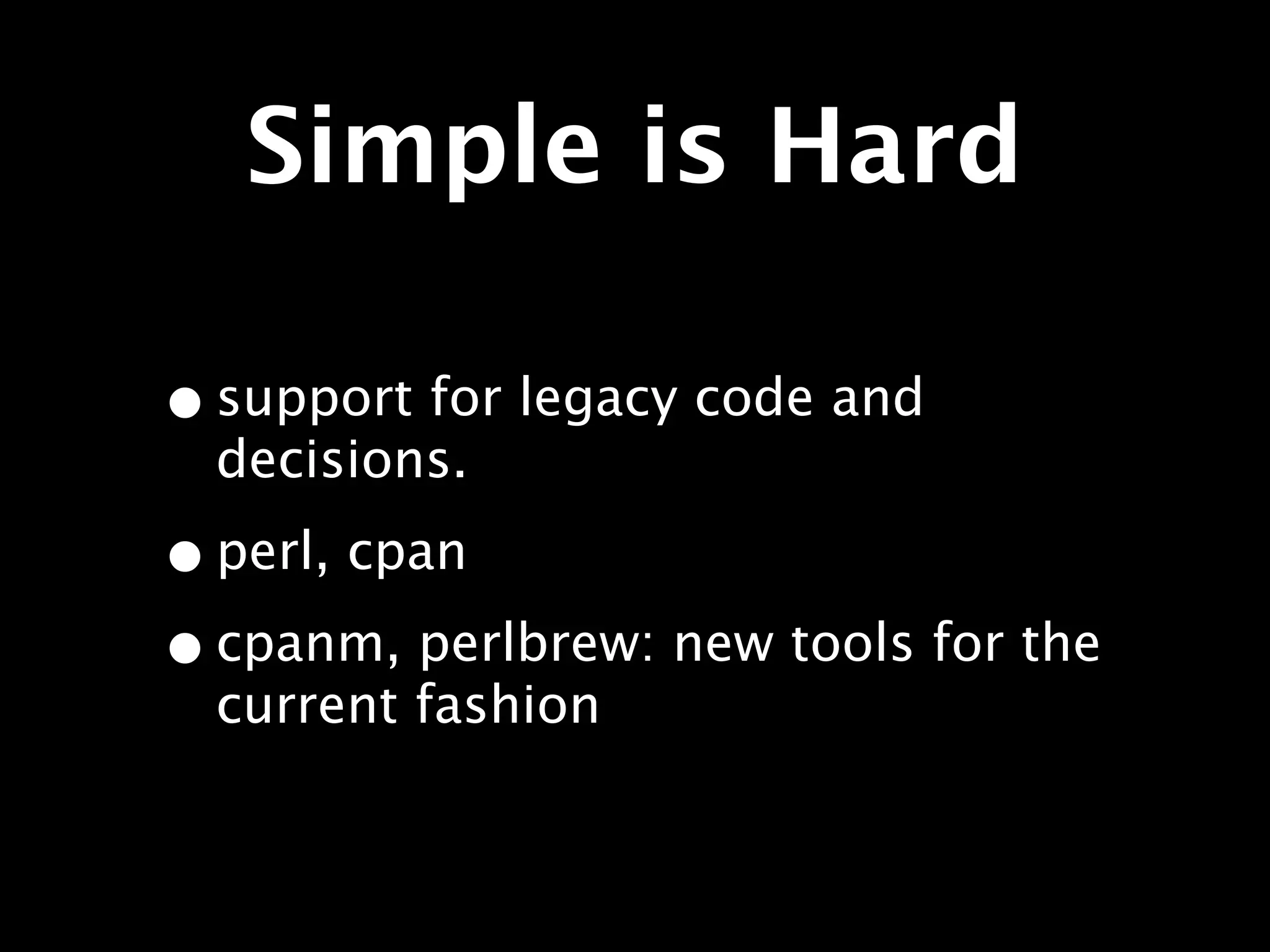 Simple is Hard

• support for legacy code and decisions.

• perl, cpan

• cpanm, perlbrew: new tools for the current fashion